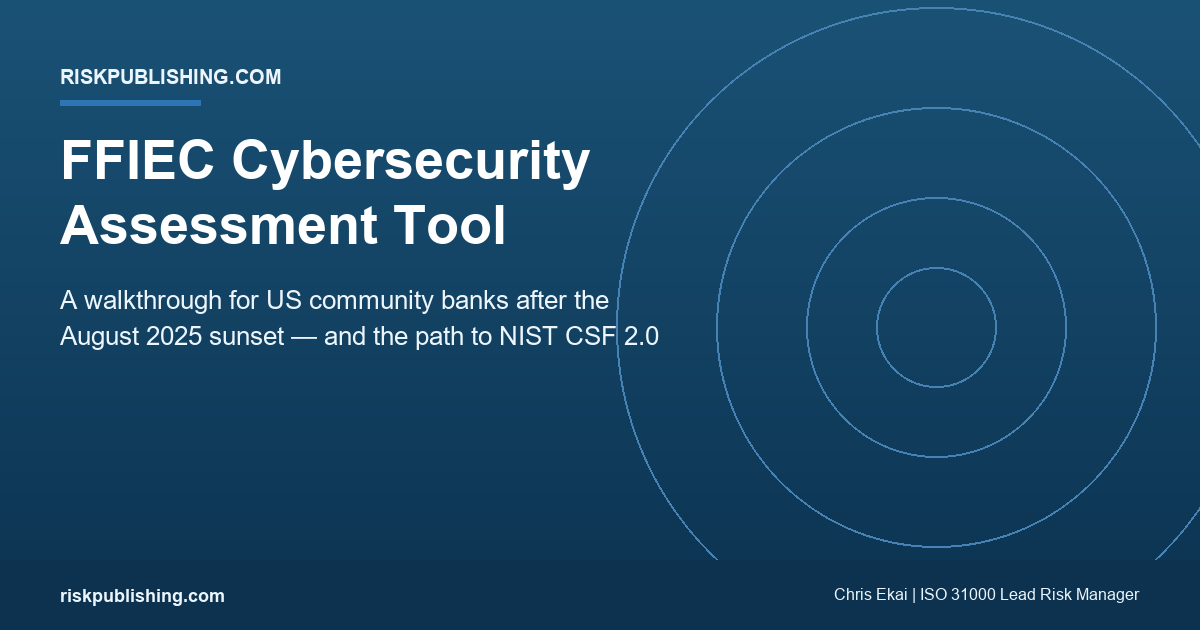 RISKPUBLISHING.COM

FFIEC Cybersecurity Assessment Tool

A walkthrough for US community banks after the August 2025 sunset — and the path to NIST CSF 2.0

riskpublishing.com

Chris Ekai | ISO 31000 Lead Risk Manager